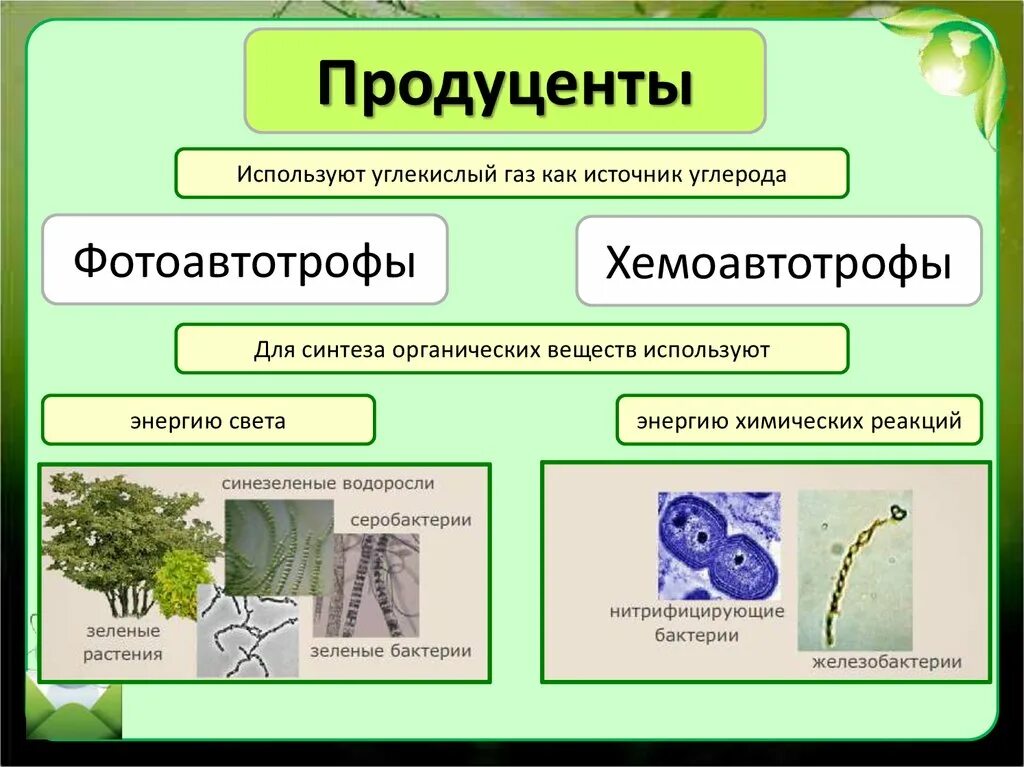 Продуценты

Используют углекислый газ как источник углерода

Фотоавтотрофы

Хемоавтотрофы

Для синтеза органических веществ используют

энергию света

энергию химических реакций

синезеленые водоросли

серобактерии

зеленые растения

зеленые бактерии

нитрифицирующие бактерии

железобактерии